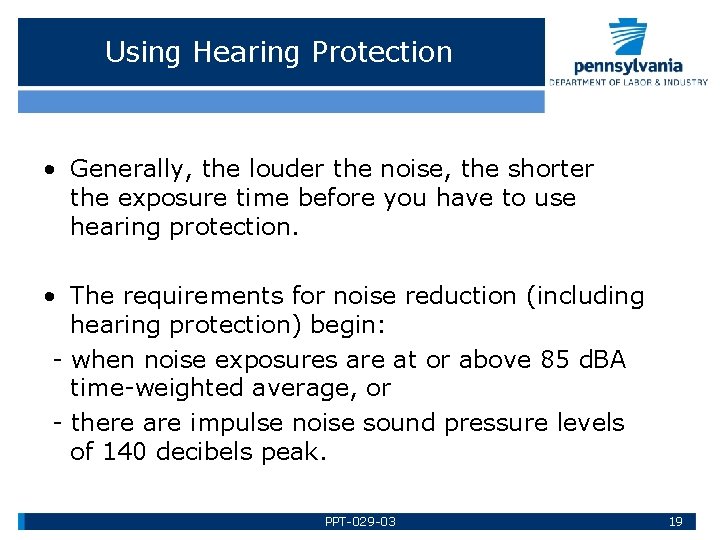 Using Hearing Protection

pennsylvania
DEPARTMENT OF LABOR & INDUSTRY

• Generally, the louder the noise, the shorter the exposure time before you have to use hearing protection.

• The requirements for noise reduction (including hearing protection) begin:
- when noise exposures are at or above 85 dBA time-weighted average, or
- there are impulse noise sound pressure levels of 140 decibels peak.

PPT-029-03

19